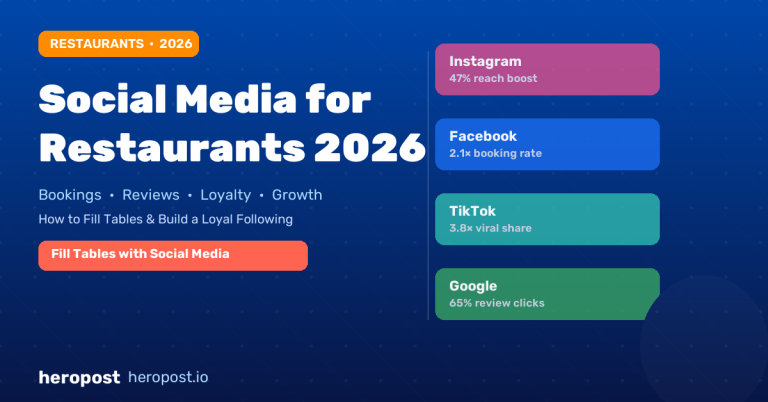 RESTAURANTS • 2026

Social Media for Restaurants 2026

Bookings • Reviews • Loyalty • Growth

How to Fill Tables & Build a Loyal Following

Fill Tables with Social Media

Instagram
47% reach boost

Facebook
2.1× booking rate

TikTok
3.8× viral share

Google
65% review clicks

heropost heropost.io